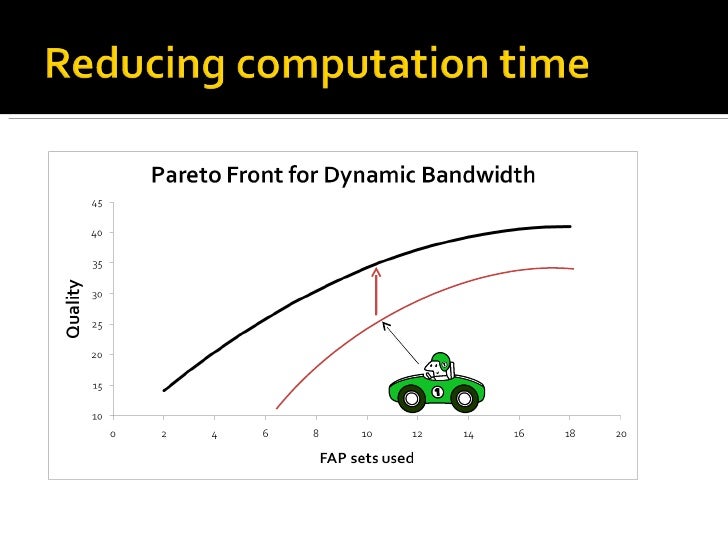 Reducing computation time

Pareto Front for Dynamic Bandwidth

Quality

45
40
35
30
25
20
15
10

0 2 4 6 8 10 12 14 16 18 20

FAP sets used

1